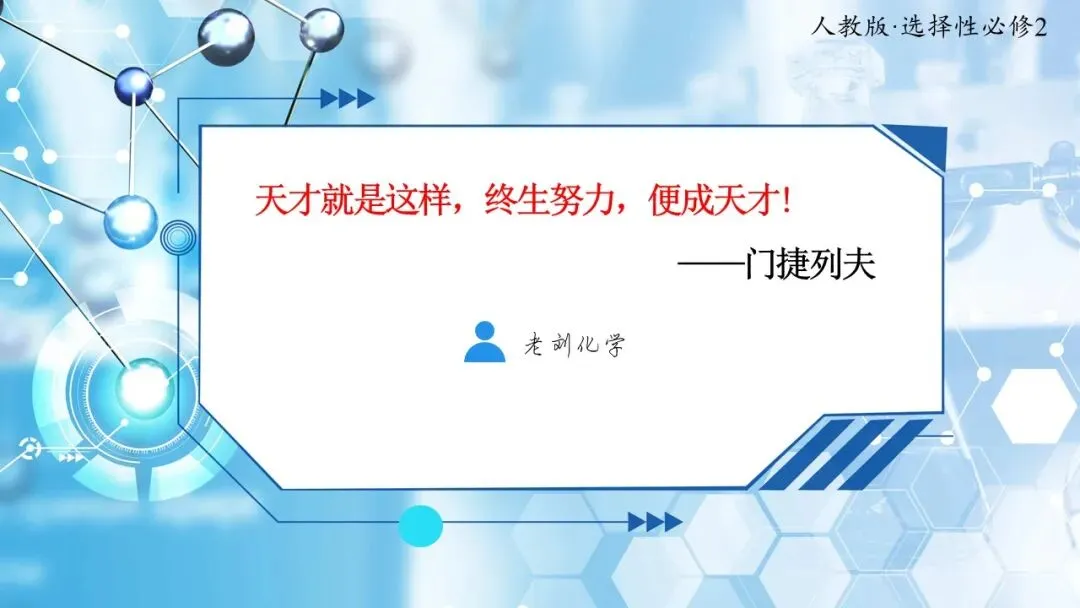 人教版·选择性必修2

天才就是这样，终生努力，便成天才！

——门捷列夫

老刘化学